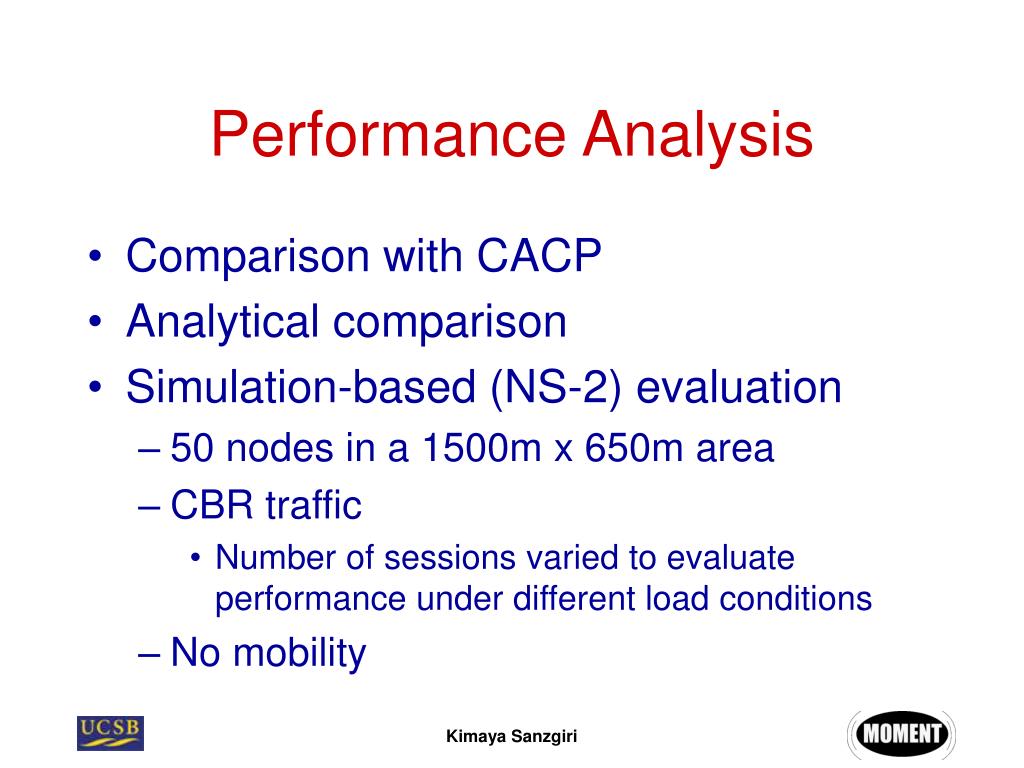 Performance Analysis

• Comparison with CACP
• Analytical comparison
• Simulation-based (NS-2) evaluation
– 50 nodes in a 1500m x 650m area
– CBR traffic
• Number of sessions varied to evaluate performance under different load conditions
– No mobility

UCSB

Kimaya Sanzgiri

MOMENT